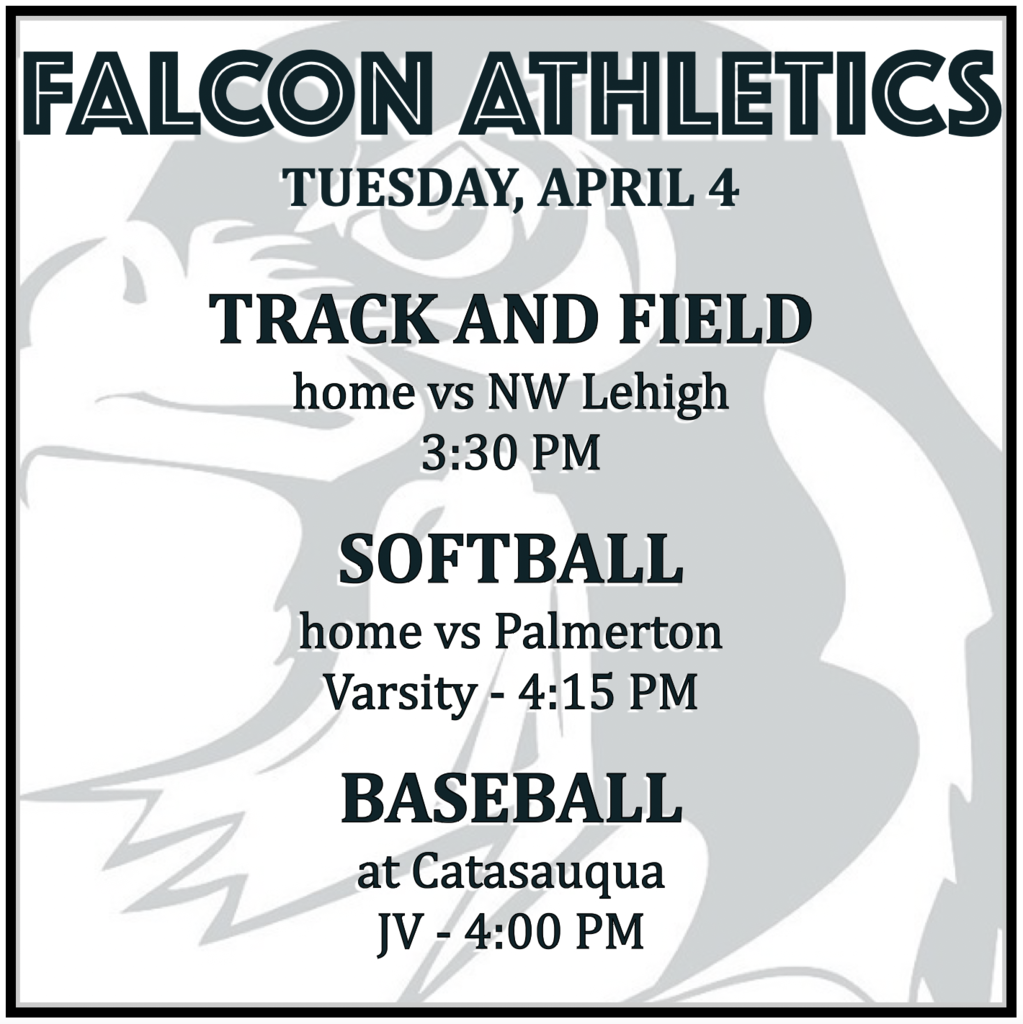 FALCON ATHLETICS
TUESDAY, APRIL 4

TRACK AND FIELD
home vs NW Lehigh
3:30 PM

SOFTBALL
home vs Palmerton
Varsity - 4:15 PM

BASEBALL
at Catasauqua
JV - 4:00 PM